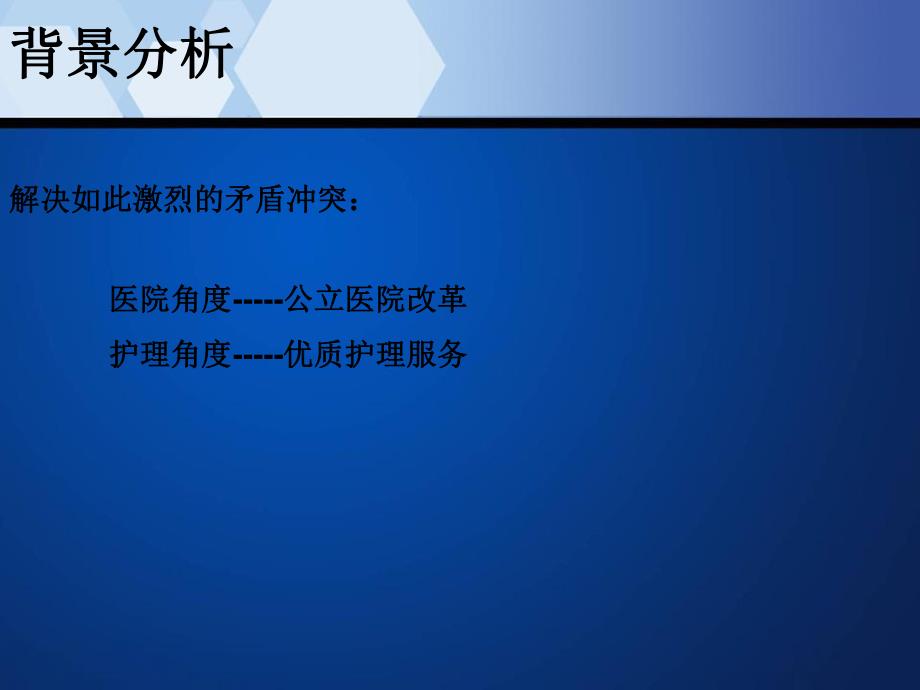 背景分析

解决如此激烈的矛盾冲突：

医院角度-----公立医院改革

护理角度-----优质护理服务